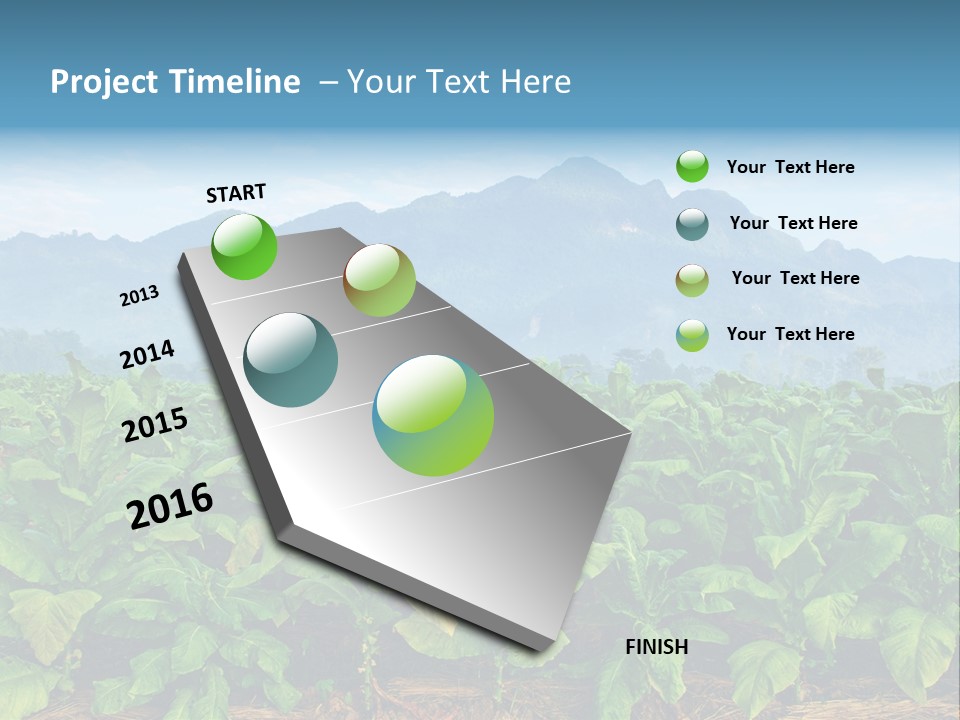 Project Timeline – Your Text Here

START

2013

2014

2015

2016

FINISH

Your Text Here

Your Text Here

Your Text Here

Your Text Here